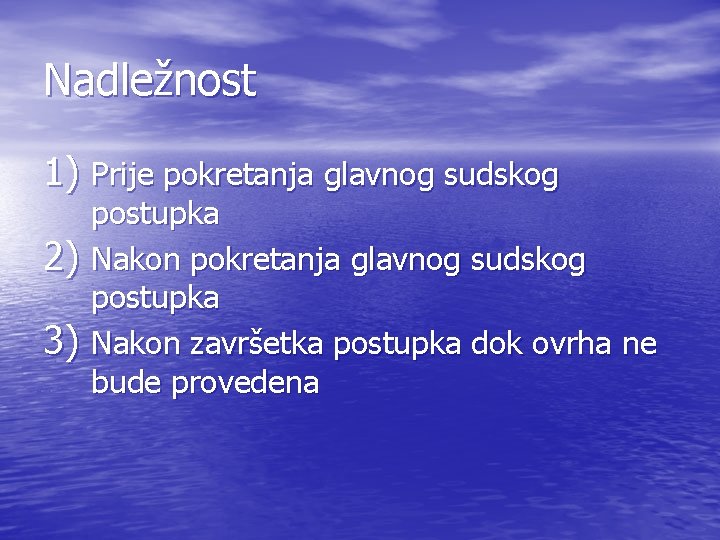 Nadležnost

1) Prije pokretanja glavnog sudskog postupka
2) Nakon pokretanja glavnog sudskog postupka
3) Nakon završetka postupka dok ovrha ne bude provedena